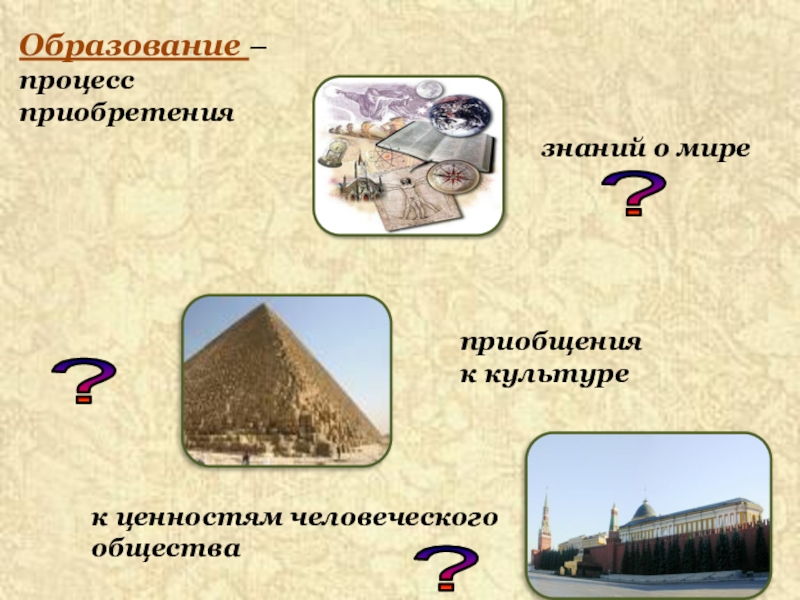 Образование – процесс приобретения

знаний о мире

?

?

приобщения к культуре

к ценностям человеческого общества

?